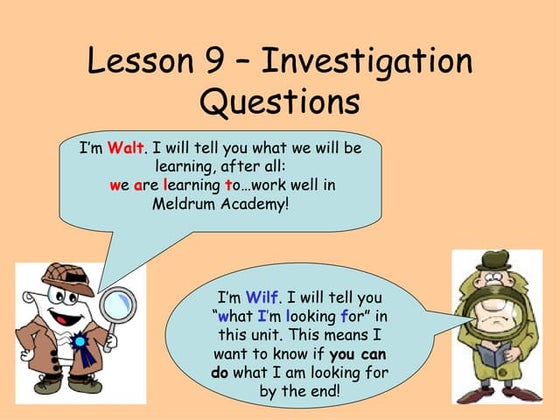 Lesson 9 – Investigation Questions

I'm Walt. I will tell you what we will be learning, after all: we are learning to…work well in Meldrum Academy!

I'm Wilf. I will tell you "what I'm looking for" in this unit. This means I want to know if you can do what I am looking for by the end!